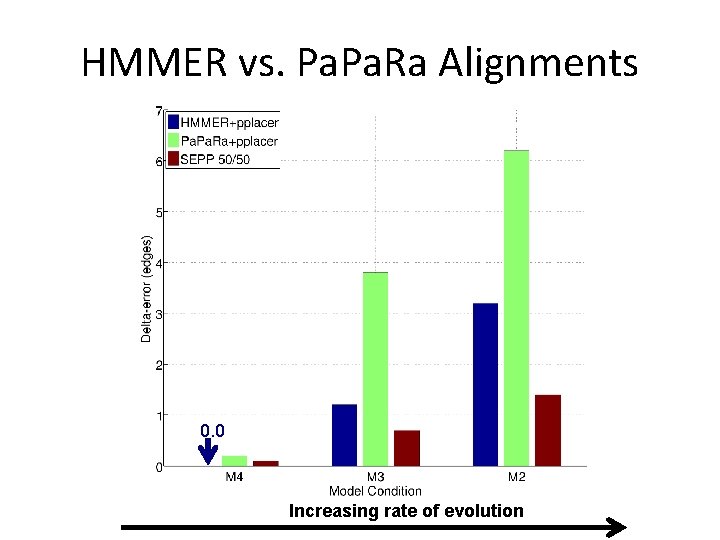 HMMER vs. PaPaRa Alignments

HMMER+pplacer
PaPaRa+pplacer
SEPP 50/50

Delta-error (edges)

7
6
5
4
3
2
1
0

0.0

M4
M3
M2

Model Condition

Increasing rate of evolution